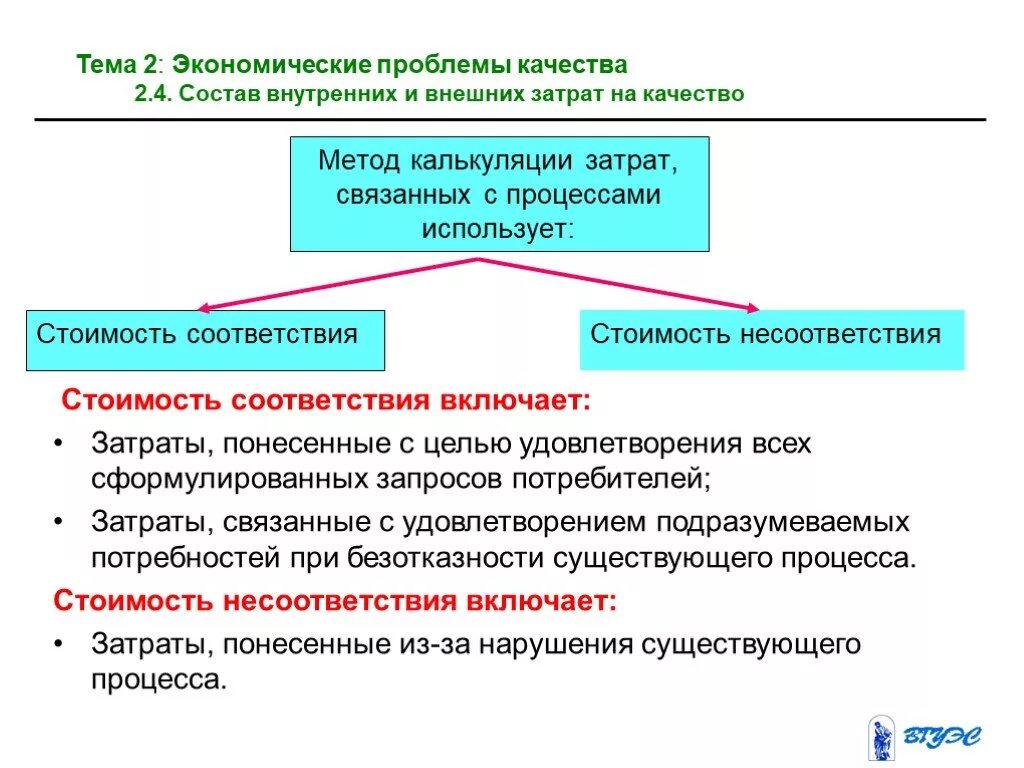 Тема 2: Экономические проблемы качества
2.4. Состав внутренних и внешних затрат на качество

Метод калькуляции затрат, связанных с процессами использует:

Стоимость соответствия

Стоимость несоответствия

Стоимость соответствия включает:

• Затраты, понесенные с целью удовлетворения всех сформулированных запросов потребителей;
• Затраты, связанные с удовлетворением подразумеваемых потребностей при безотказности существующего процесса.

Стоимость несоответствия включает:

• Затраты, понесенные из-за нарушения существующего процесса.

ВГУЭС